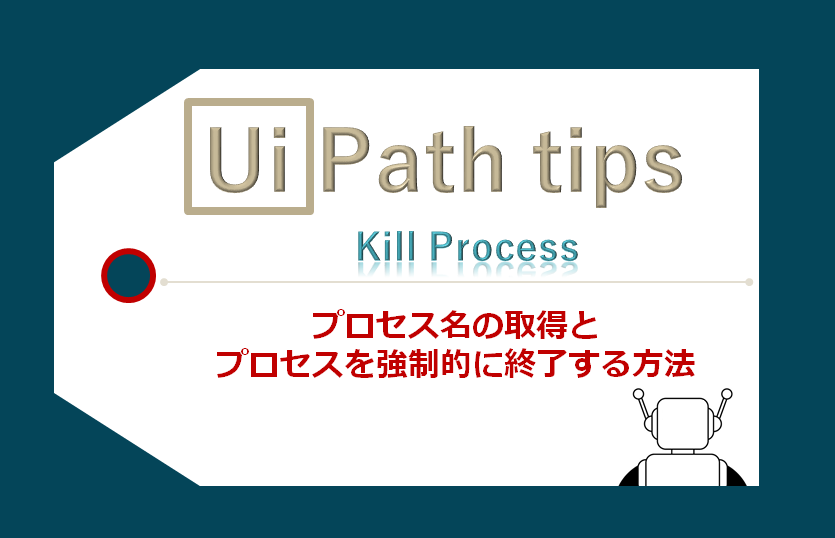 UiPath tips

Kill Process

プロセス名の取得と
プロセスを強制的に終了する方法